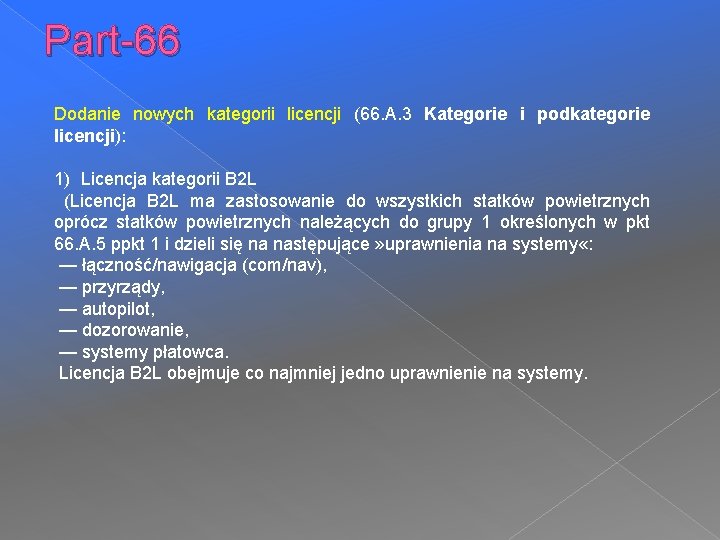 Part-66

Dodanie nowych kategorii licencji (66.A.3 Kategorie i podkategorie licencji):

1) Licencja kategorii B2L
(Licencja B2L ma zastosowanie do wszystkich statków powietrznych oprócz statków powietrznych należących do grupy 1 określonych w pkt 66.A.5 ppkt 1 i dzieli się na następujące »uprawnienia na systemy«:
— łączność/nawigacja (com/nav),
— przyrządy,
— autopilot,
— dozorowanie,
— systemy płatowca.
Licencja B2L obejmuje co najmniej jedno uprawnienie na systemy.